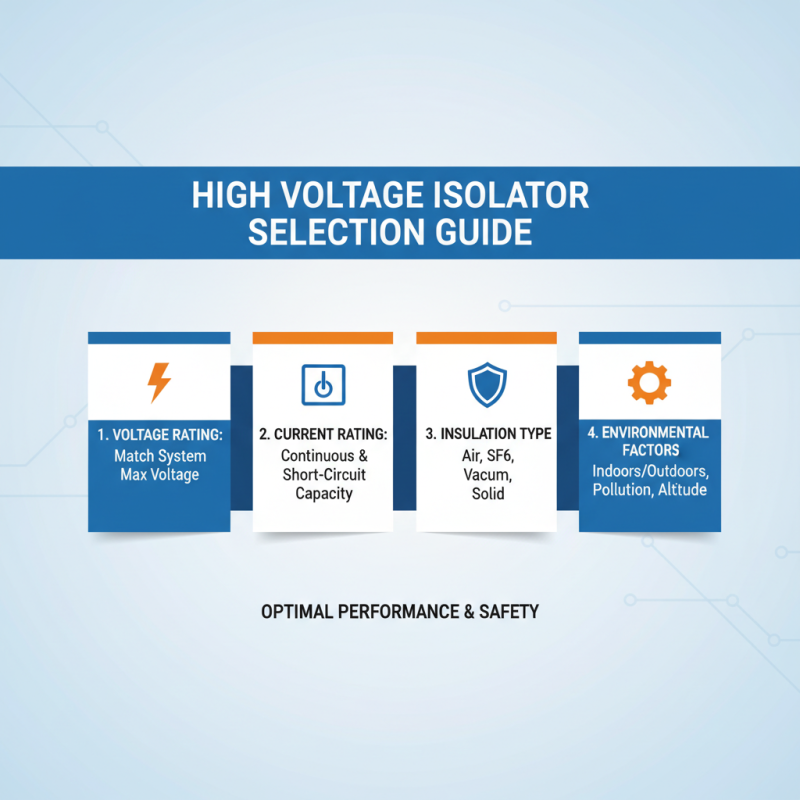 HIGH VOLTAGE ISOLATOR SELECTION GUIDE

1. VOLTAGE RATING:
Match System Max Voltage

2. CURRENT RATING:
Continuous & Short-Circuit Capacity

3. INSULATION TYPE
Air, SF6, Vacum, Solid

4. ENVIRONMENTAL FACTORS
Indoors/Outdoors, Pollution, Alttude

OPTIMAL PERFORMANCE & SAFETY